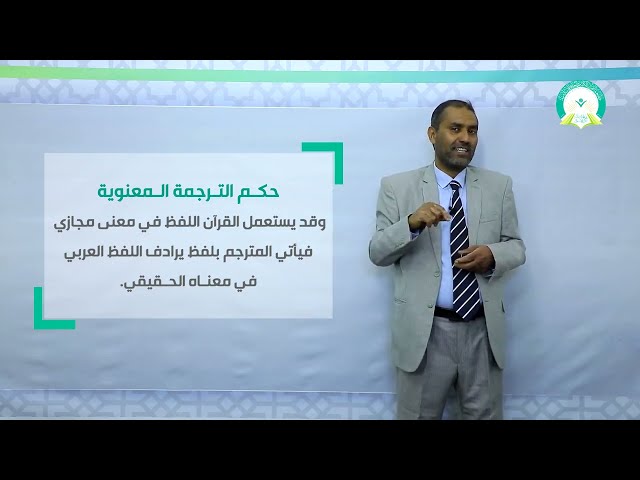 حكم الترجمة المعنوية

وقد يستعمل القرآن اللفظ في معنى مجازي فيأتي المترجم بلفظ يرادف اللفظ العربي في معناه الحقيقي.